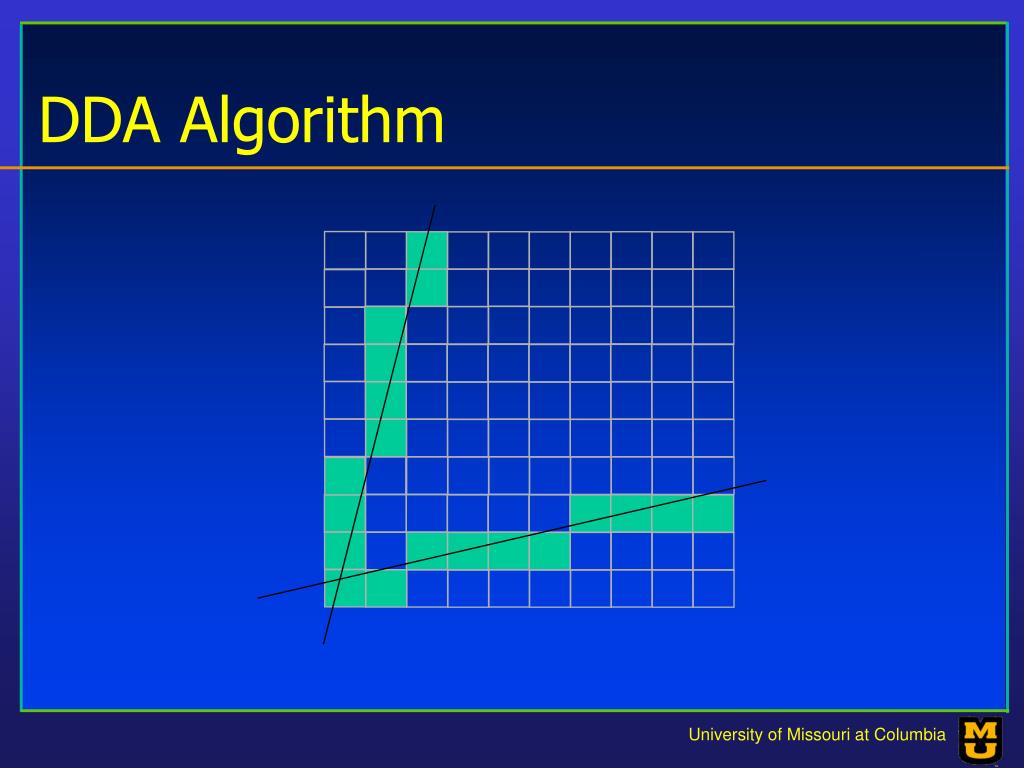 DDA Algorithm

University of Missouri at Columbia

MU